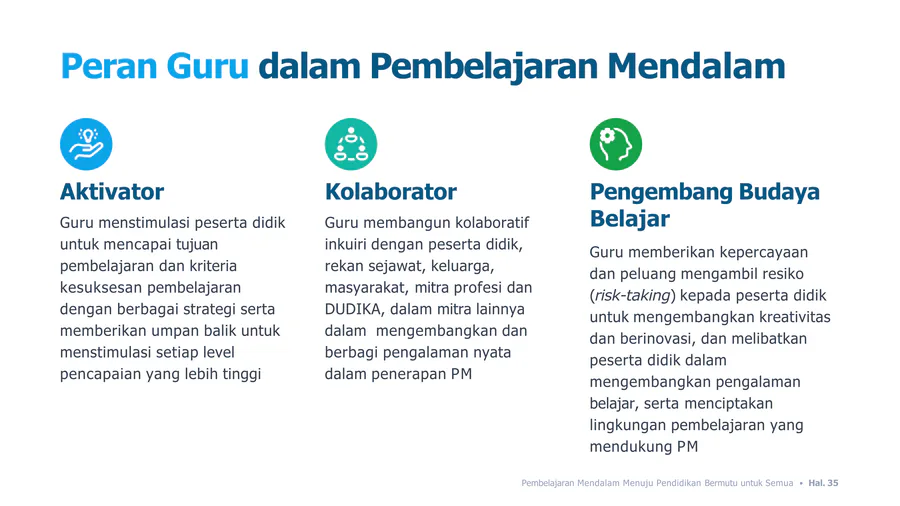 Peran Guru dalam Pembelajaran Mendalam

Aktivator

Guru menstimulasi peserta didik untuk mencapai tujuan pembelajaran dan kriteria kesuksesan pembelajaran dengan berbagai strategi serta memberikan umpan balik untuk menstimulasi setiap level pencapaian yang lebih tinggi

Kolaborator

Guru membangun kolaboratif inkuiri dengan peserta didik, rekan sejawat, keluarga, masyarakat, mitra profesi dan DUDIKA, dalam mitra lainnya dalam mengembangkan dan berbagi pengalaman nyata dalam penerapan PM

Pengembang Budaya Belajar

Guru memberikan kepercayaan dan peluang mengambil resiko (risk-taking) kepada peserta didik untuk mengembangkan kreativitas dan berinovasi, dan melibatkan peserta didik dalam mengembangkan pengalaman belajar, serta menciptakan lingkungan pembelajaran yang mendukung PM

Pembelajaran Mendalam Menuju Pendidikan Bermutu untuk Semua • Hal. 35